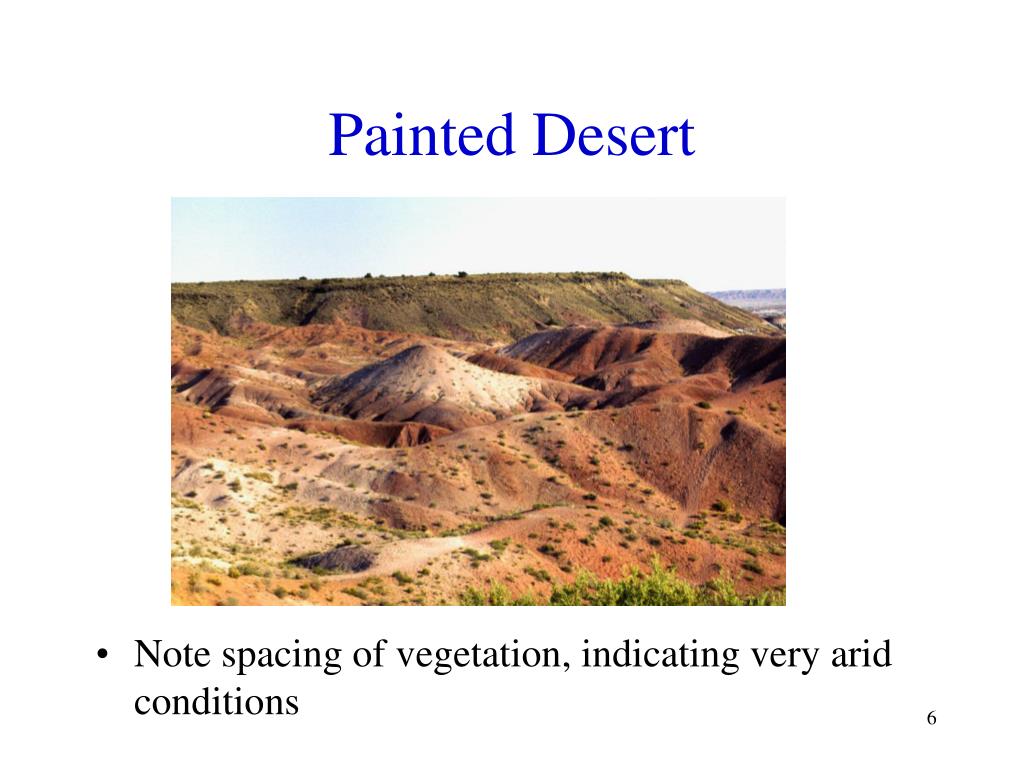 Painted Desert

• Note spacing of vegetation, indicating very arid conditions

6